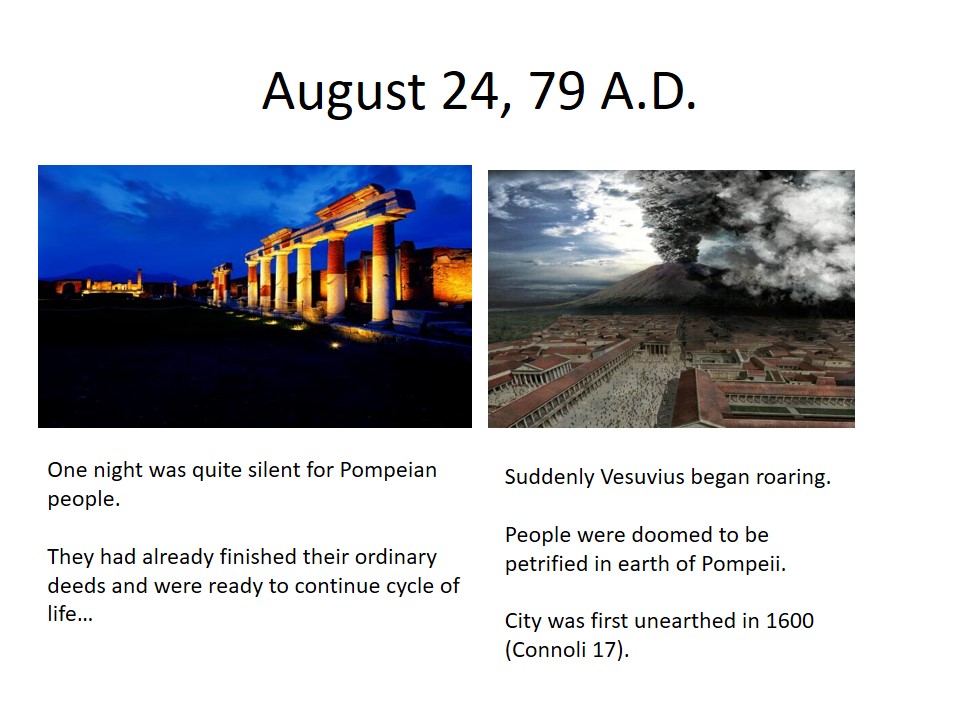 August 24, 79 A.D.

One night was quite silent for Pompeian people.

They had already finished their ordinary deeds and were ready to continue cycle of life…

Suddenly Vesuvius began roaring.

People were doomed to be petrified in earth of Pompeii.

City was first unearthed in 1600 (Connoli 17).